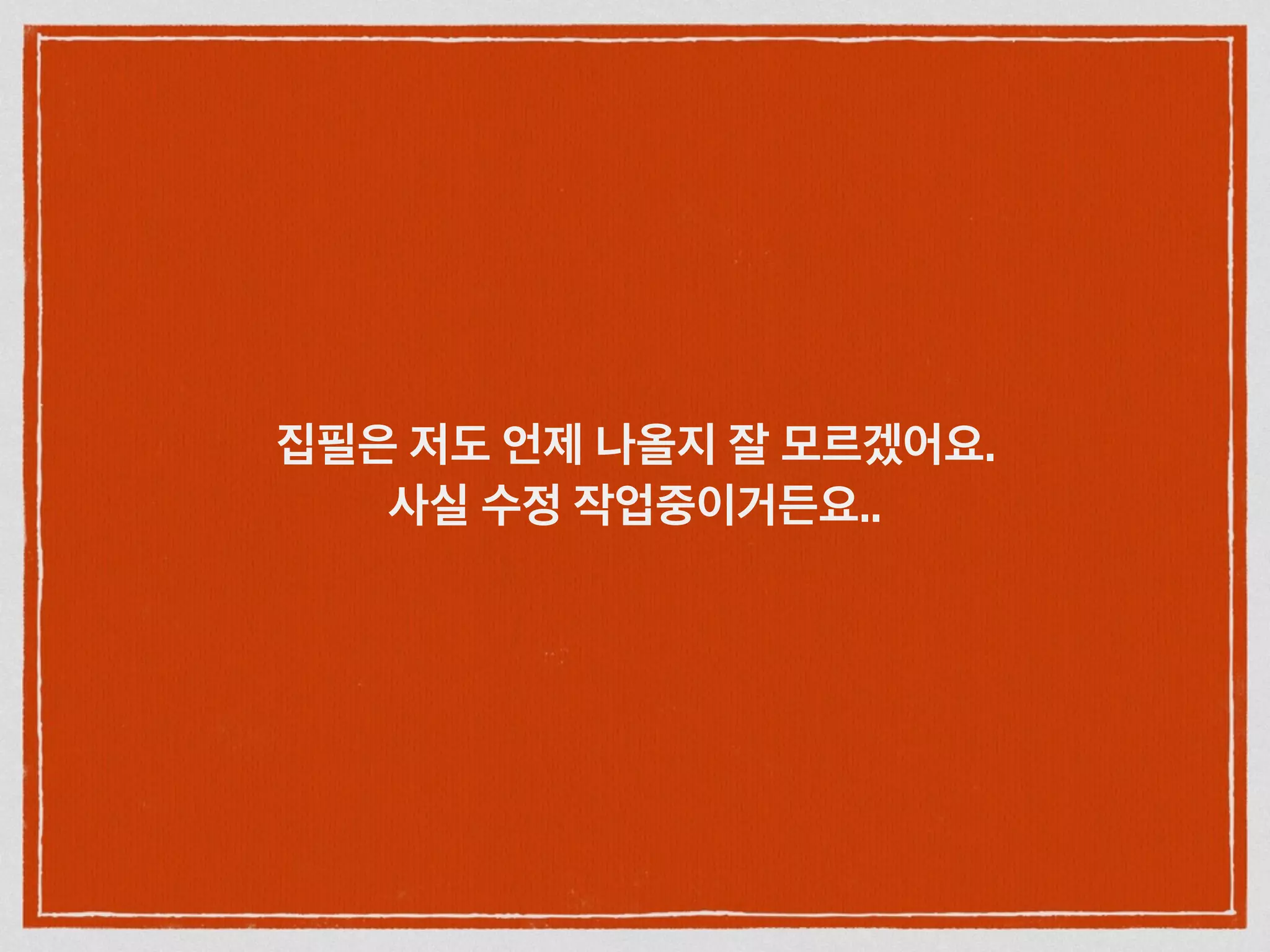 집필은 저도 언제 나올지 잘 모르겠어요.
사실 수정 작업중이거든요..